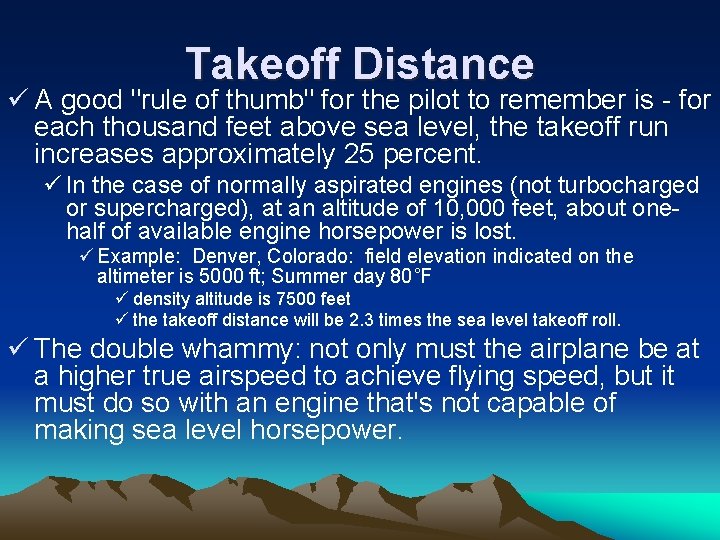 Takeoff Distance

✓ A good "rule of thumb" for the pilot to remember is - for each thousand feet above sea level, the takeoff run increases approximately 25 percent.

✓ In the case of normally aspirated engines (not turbocharged or supercharged), at an altitude of 10,000 feet, about one-half of available engine horsepower is lost.

✓ Example: Denver, Colorado: field elevation indicated on the altimeter is 5000 ft; Summer day 80°F

✓ density altitude is 7500 feet

✓ the takeoff distance will be 2.3 times the sea level takeoff roll.

✓ The double whammy: not only must the airplane be at a higher true airspeed to achieve flying speed, but it must do so with an engine that's not capable of making sea level horsepower.